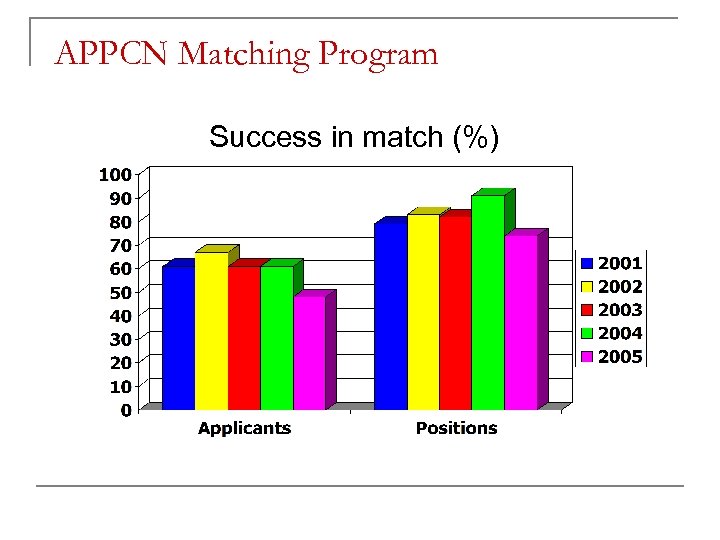 APPCN Matching Program

Success in match (%)

100
90
80
70
60
50
40
30
20
10
0

Applicants
Positions

2001
2002
2003
2004
2005